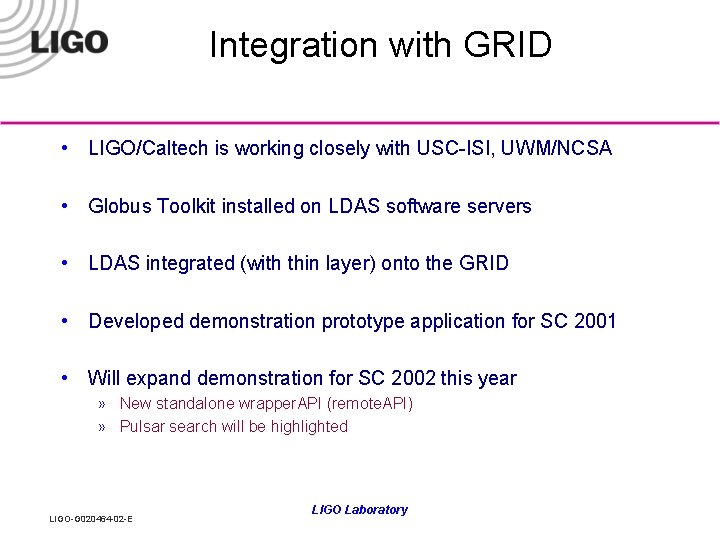 LIGO

Integration with GRID

• LIGO/Caltech is working closely with USC-ISI, UWM/NCSA

• Globus Toolkit installed on LDAS software servers

• LDAS integrated (with thin layer) onto the GRID

• Developed demonstration prototype application for SC 2001

• Will expand demonstration for SC 2002 this year
» New standalone wrapperAPI (remoteAPI)
» Pulsar search will be highlighted

LIGO Laboratory

LIGO-G020464-02-E